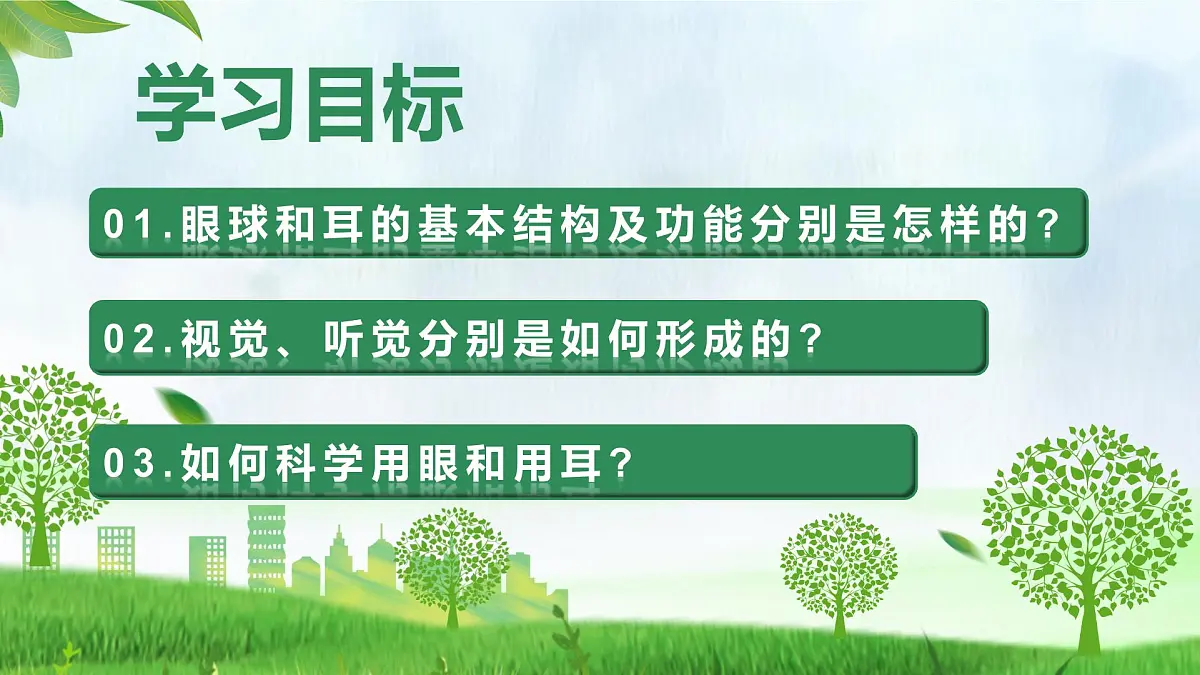 学习目标

01.眼球和耳的基本结构及功能分别是怎样的？

02.视觉、听觉分别是如何形成的？

03.如何科学用眼和用耳？